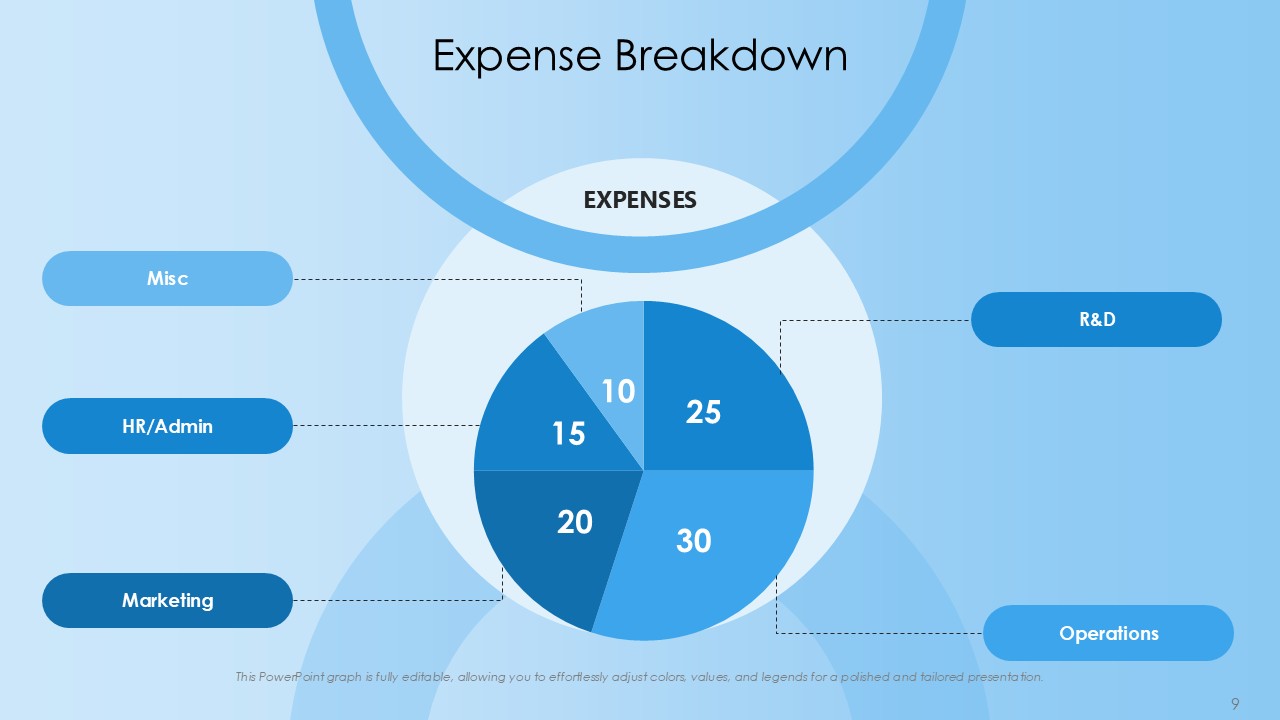 Expense Breakdown

EXPENSES

Misc

HR/Admin

Marketing

R&D

Operations

10

25

15

20

30

This PowerPoint graph is fully editable, allowing you to effortlessly adjust colors, values, and legends for a polished and tailored presentation.

9